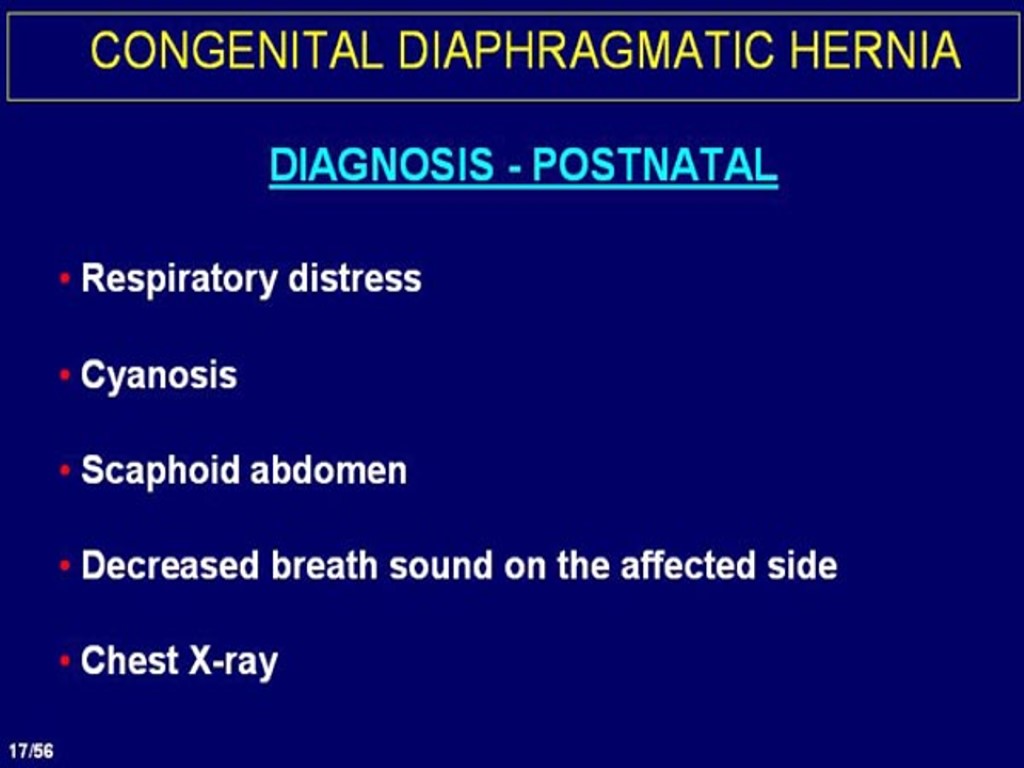 CONGENITAL DIAPHRAGMATIC HERNIA

DIAGNOSIS - POSTNATAL

• Respiratory distress

• Cyanosis

• Scaphoid abdomen

• Decreased breath sound on the affected side

• Chest X-ray

17/56